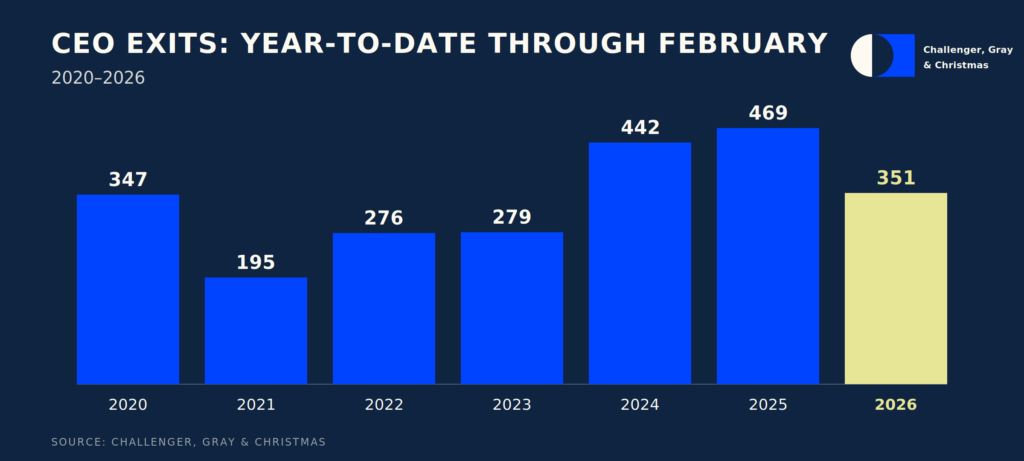 CEO EXITS: YEAR-TO-DATE THROUGH FEBRUARY
2020–2026

Challenger, Gray & Christmas

347
195
276
279
442
469
351

2020
2021
2022
2023
2024
2025
2026

SOURCE: CHALLENGER, GRAY & CHRISTMAS